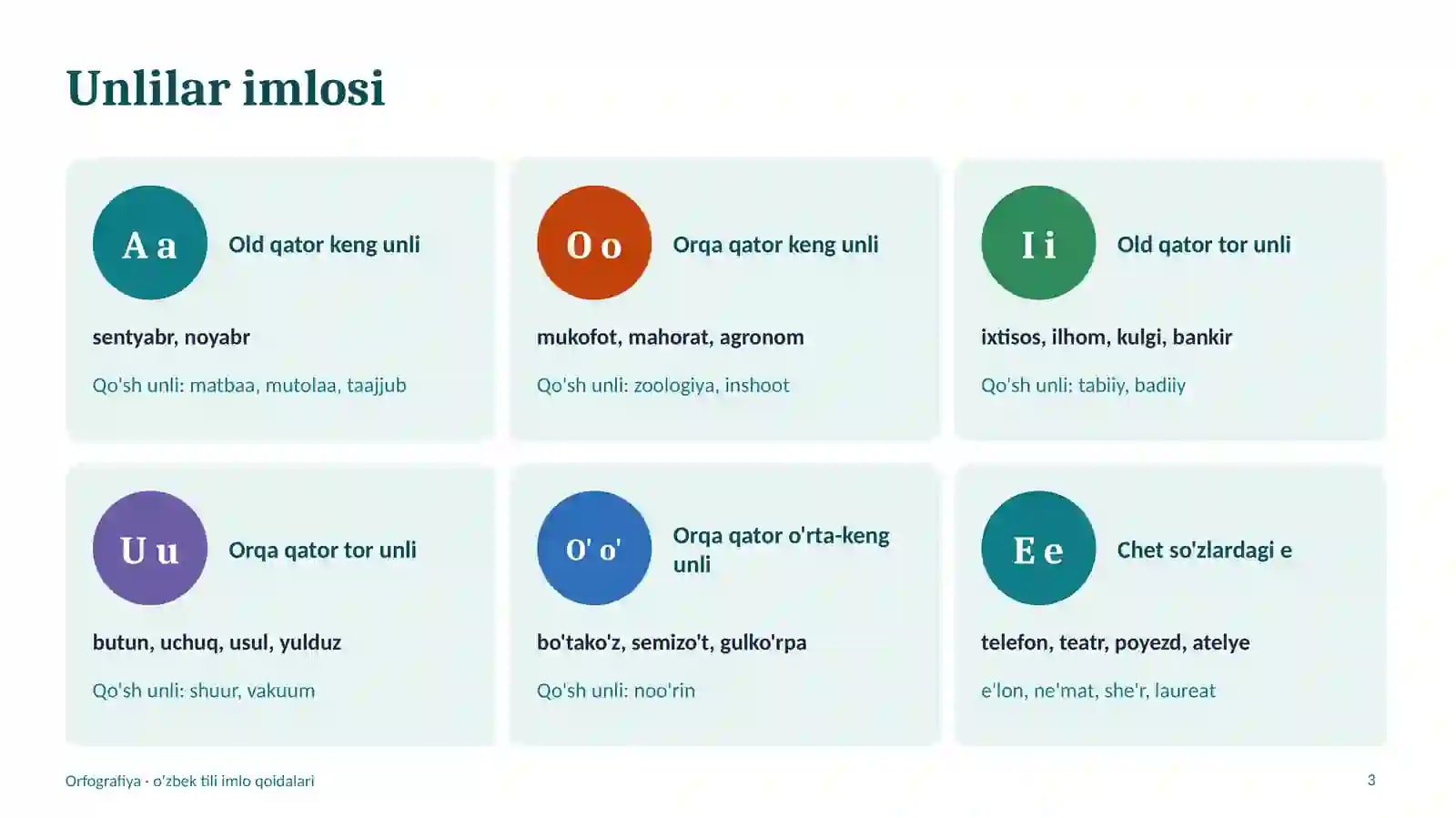 Unlilar imlosi

A a

Old qator keng unli

sentyabr, noyabr

Qo'sh unli: matbaa, mutolaa, taajjub

O o

Orqa qator keng unli

mukofot, mahorat, agronom

Qo'sh unli: zoologiya, inshoot

I i

Old qator tor unli

ixtisos, ilhom, kulgi, bankir

Qo'sh unli: tabiiy, badiiy

U u

Orqa qator tor unli

butun, uchuq, usul, yulduz

Qo'sh unli: shuur, vakuum

O' o'

Orqa qator o'rta-keng unli

bo'tako'z, semizo't, gulko'rpa

Qo'sh unli: noo'rin

E e

Chet so'zlardagi e

telefon, teatr, poyezd, atelye

e'lon, ne'mat, she'r, laureat

Orfografiya · o'zbek tili imlo qoidalari

3